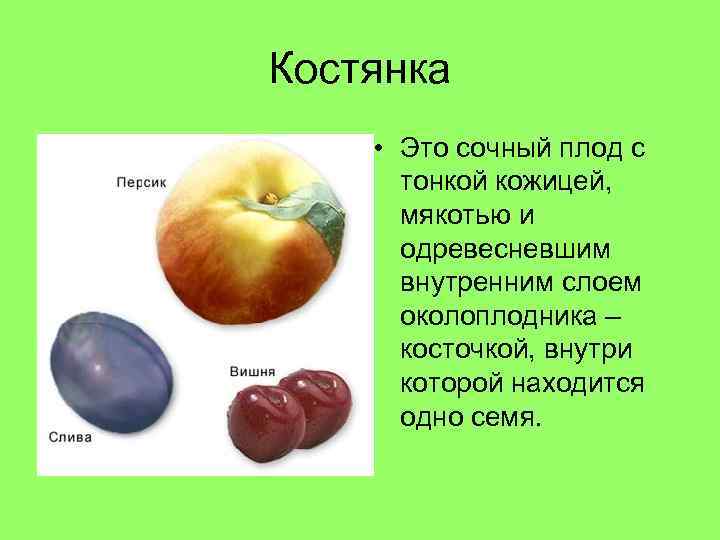 Костянка

Персик

Вишня

Слива

• Это сочный плод с тонкой кожицей, мякотью и одревесневшим внутренним слоем околоплодника – косточкой, внутри которой находится одно семя.